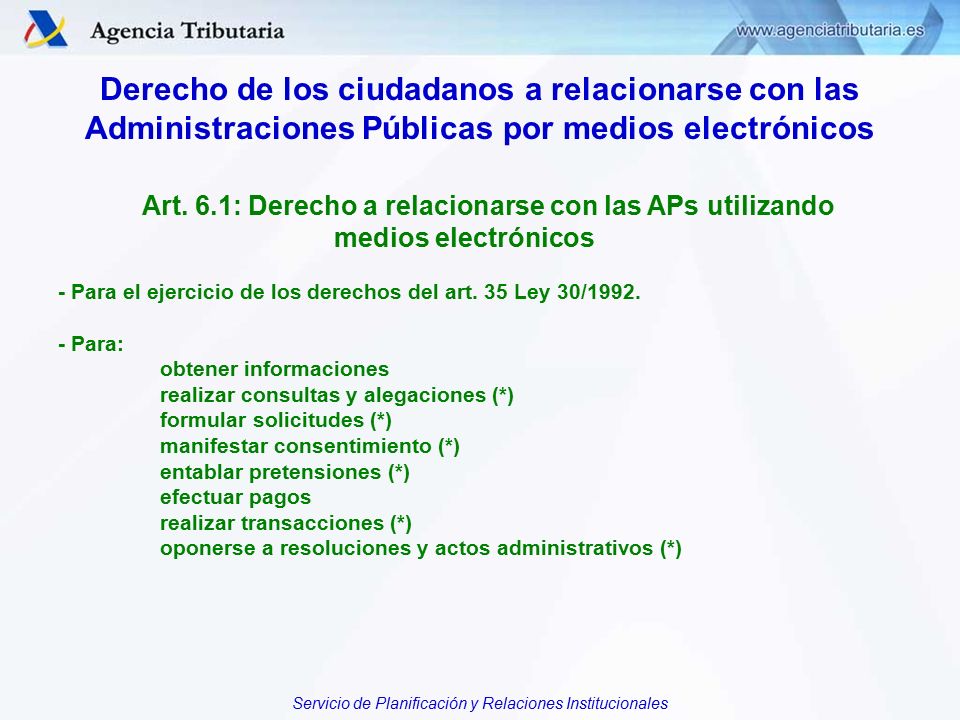 Agencia Tributaria

www.agenciatributaria.es

Derecho de los ciudadanos a relacionarse con las Administraciones Públicas por medios electrónicos

Art. 6.1: Derecho a relacionarse con las APs utilizando medios electrónicos

- Para el ejercicio de los derechos del art. 35 Ley 30/1992.

- Para:
obtener informaciones
realizar consultas y alegaciones (*)
formular solicitudes (*)
manifestar consentimiento (*)
entablar pretensiones (*)
efectuar pagos
realizar transacciones (*)
oponerse a resoluciones y actos administrativos (*)

Servicio de Planificación y Relaciones Institucionales